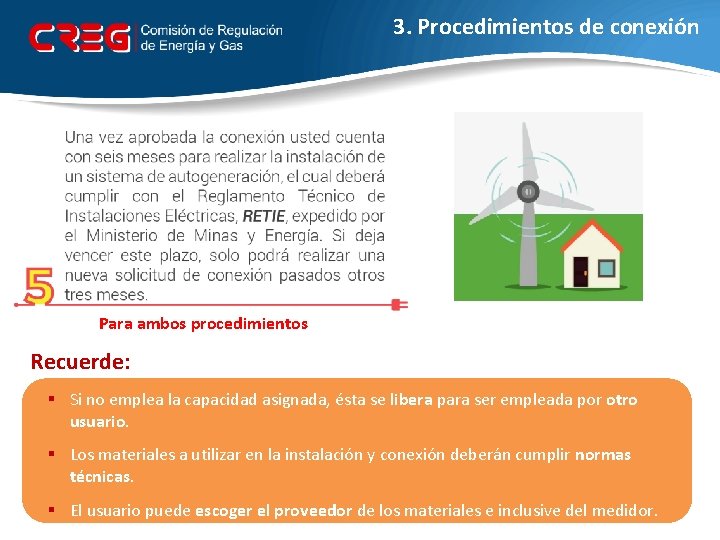 CREG Comisión de Regulación de Energía y Gas

3. Procedimientos de conexión

Una vez aprobada la conexión usted cuenta con seis meses para realizar la instalación de un sistema de autogeneración, el cual deberá cumplir con el Reglamento Técnico de Instalaciones Eléctricas, RETIE, expedido por el Ministerio de Minas y Energía. Si deja vencer este plazo, solo podrá realizar una nueva solicitud de conexión pasados otros tres meses.

5

Para ambos procedimientos

Recuerde:

▪ Si no emplea la capacidad asignada, ésta se libera para ser empleada por otro usuario.

▪ Los materiales a utilizar en la instalación y conexión deberán cumplir normas técnicas.

▪ El usuario puede escoger el proveedor de los materiales e inclusive del medidor.